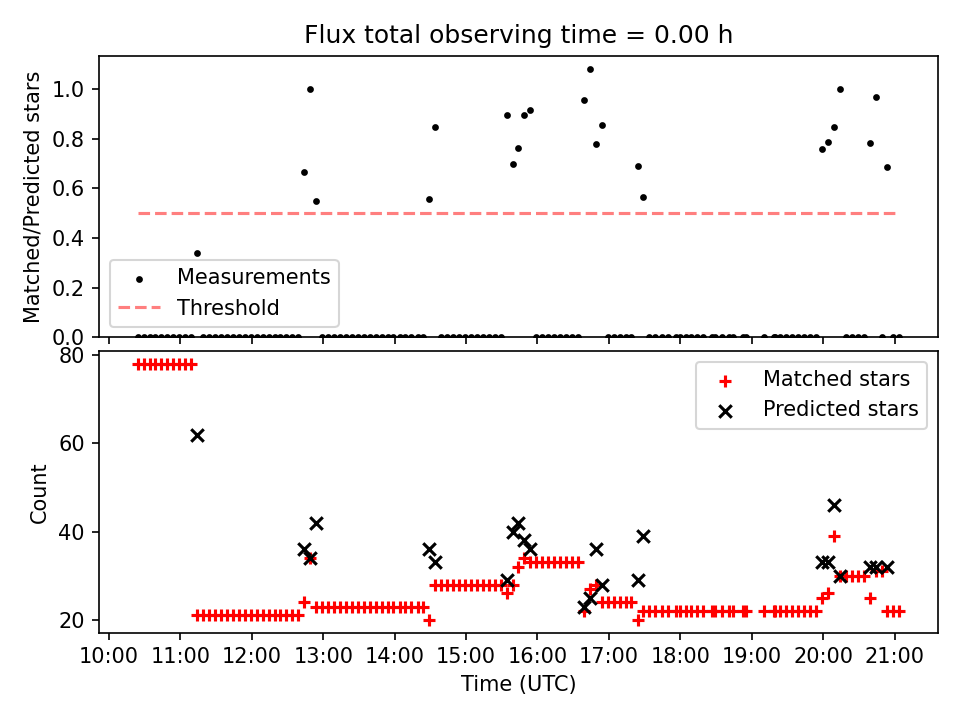 Flux total observing time = 0.00 h

Matched/Predicted stars

1.0
0.8
0.6
0.4
0.2
0.0

Measurements
Threshold

Count

80
60
40
20

Matched stars
Predicted stars

10:00 11:00 12:00 13:00 14:00 15:00 16:00 17:00 18:00 19:00 20:00 21:00

Time (UTC)